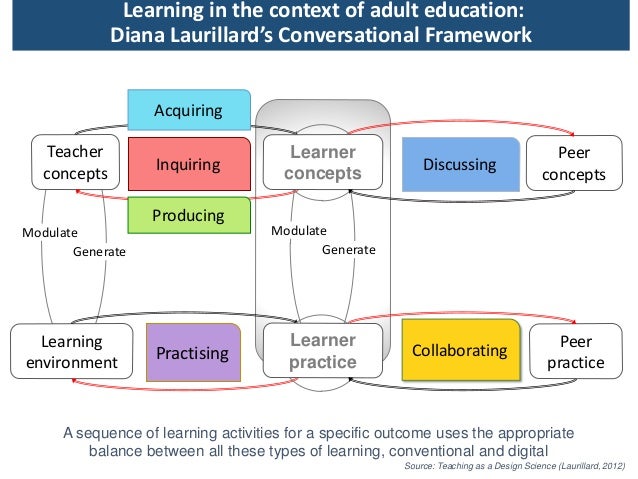 Learning in the context of adult education:
Diana Laurillard's Conversational Framework

Acquiring

Teacher concepts

Inquiring

Learner concepts

Discussing

Peer concepts

Producing

Modulate

Generate

Modulate

Generate

Learning environment

Practising

Learner practice

Collaborating

Peer practice

A sequence of learning activities for a specific outcome uses the appropriate balance between all these types of learning, conventional and digital

Source: Teaching as a Design Science (Laurillard, 2012)